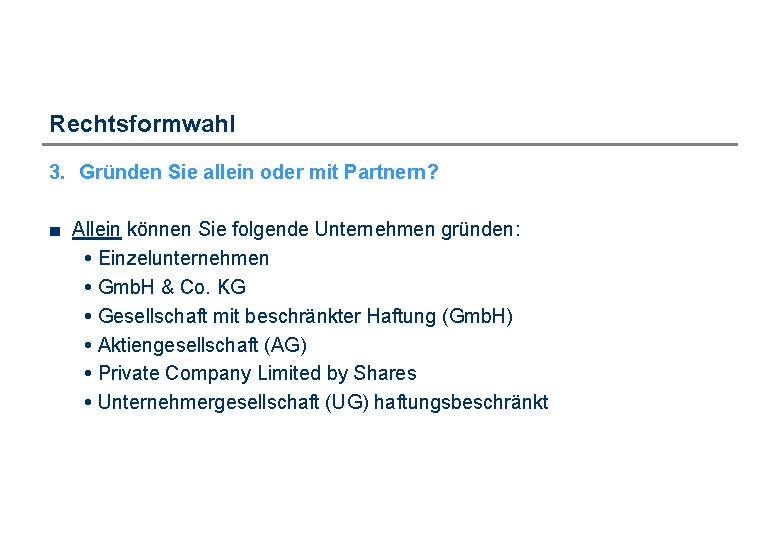 Rechtsformwahl

3. Gründen Sie allein oder mit Partnern?

■ Allein können Sie folgende Unternehmen gründen:
• Einzelunternehmen
• GmbH & Co. KG
• Gesellschaft mit beschränkter Haftung (GmbH)
• Aktiengesellschaft (AG)
• Private Company Limited by Shares
• Unternehmergesellschaft (UG) haftungsbeschränkt